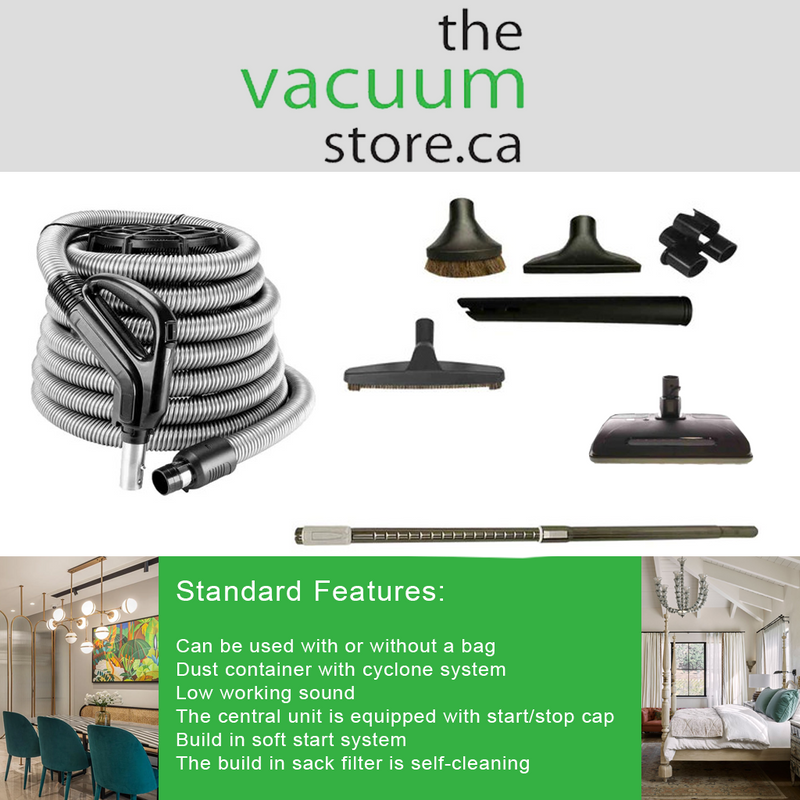 the
vacuum
store.ca

Standard Features:

Can be used with or without a bag
Dust container with cyclone system
Low working sound
The central unit is equipped with start/stop cap
Build in soft start system
The build in sack filter is self-cleaning